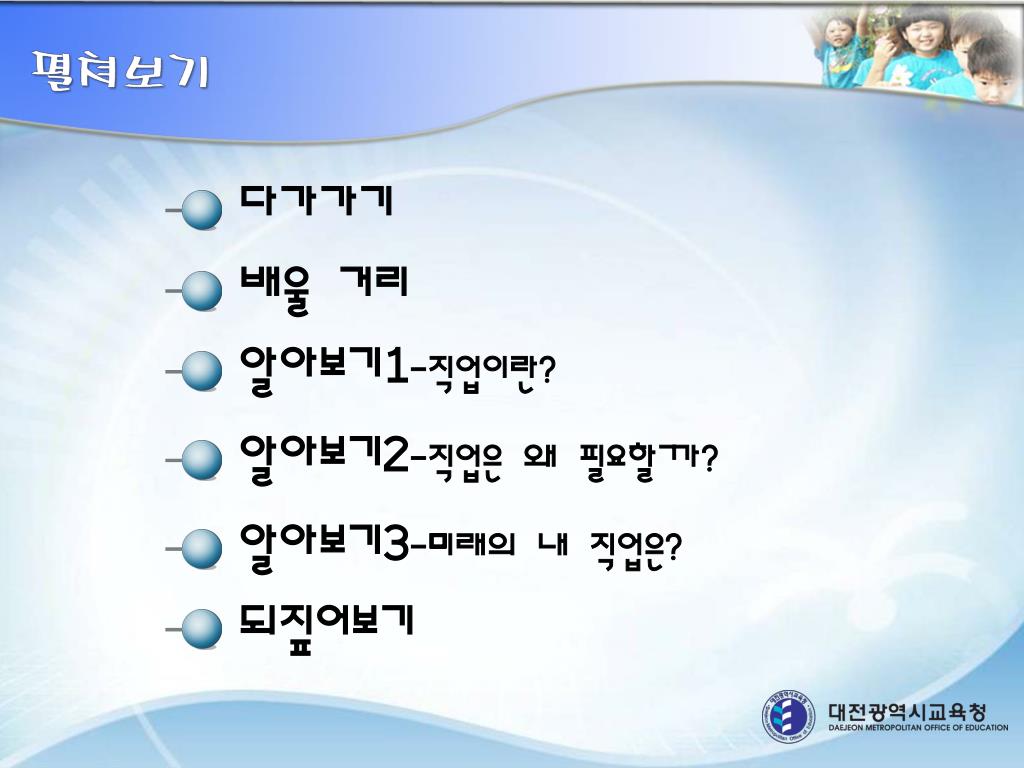 펼쳐보기

다가가기

배울 거리

알아보기1-직업이란?

알아보기2-직업은 왜 필요할까?

알아보기3-미래의 내 직업은?

되짚어보기

대전광역시교육청
DAEJEON METROPOLITAN OFFICE OF EDUCATION